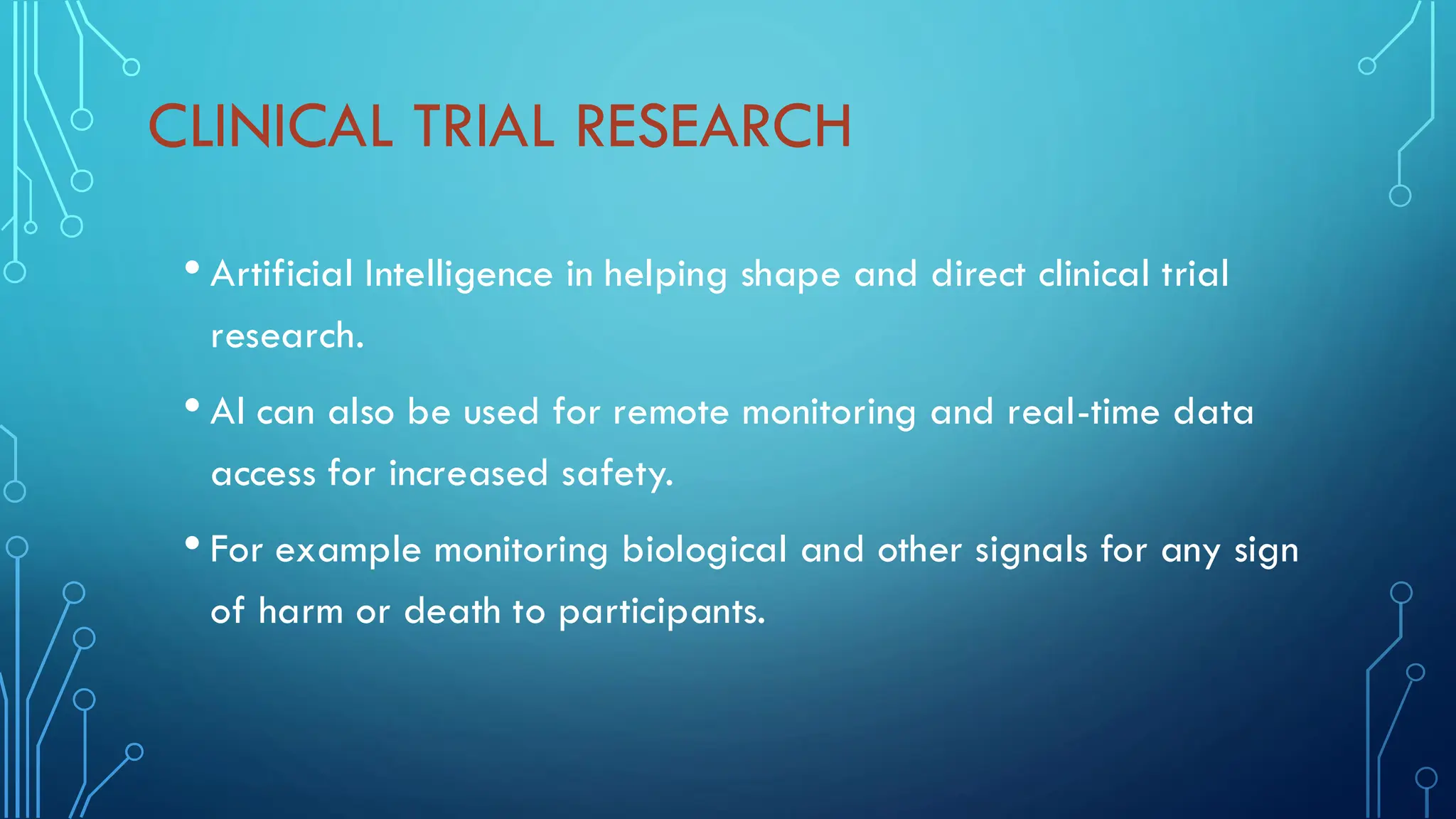 CLINICAL TRIAL RESEARCH

• Artificial Intelligence in helping shape and direct clinical trial research.

• AI can also be used for remote monitoring and real-time data access for increased safety.

• For example monitoring biological and other signals for any sign of harm or death to participants.